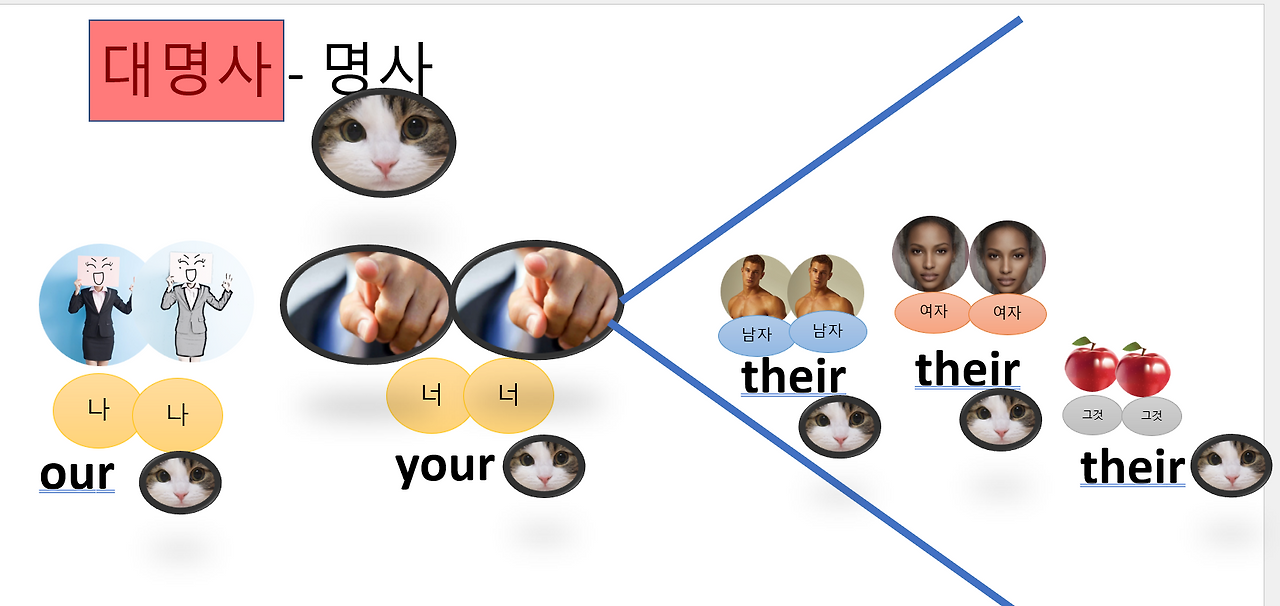 대명사 - 명사

나 나
our

너 너
your

남자 남자
their

여자 여자
their

그것 그것
their